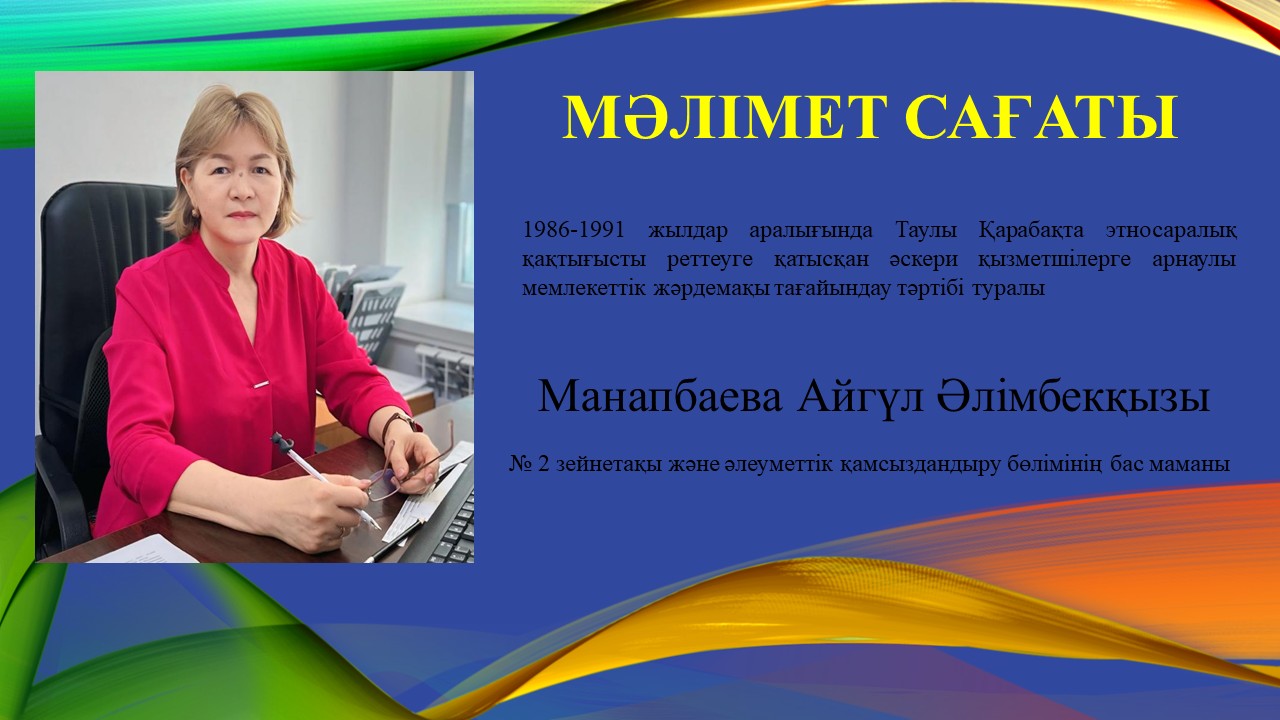 МӘЛІМЕТ САҒАТЫ

1986-1991 жылдар аралығында Таулы Қарабақта этносаралық қақтығысты реттеуге қатысқан әскери қызметшілерге арнаулы мемлекеттік жәрдемақы тағайындау тәртібі туралы

Манапбаева Айгүл Әлімбекқызы

№ 2 зейнетақы және әлеуметтік қамсыздандыру бөлімінің бас маманы